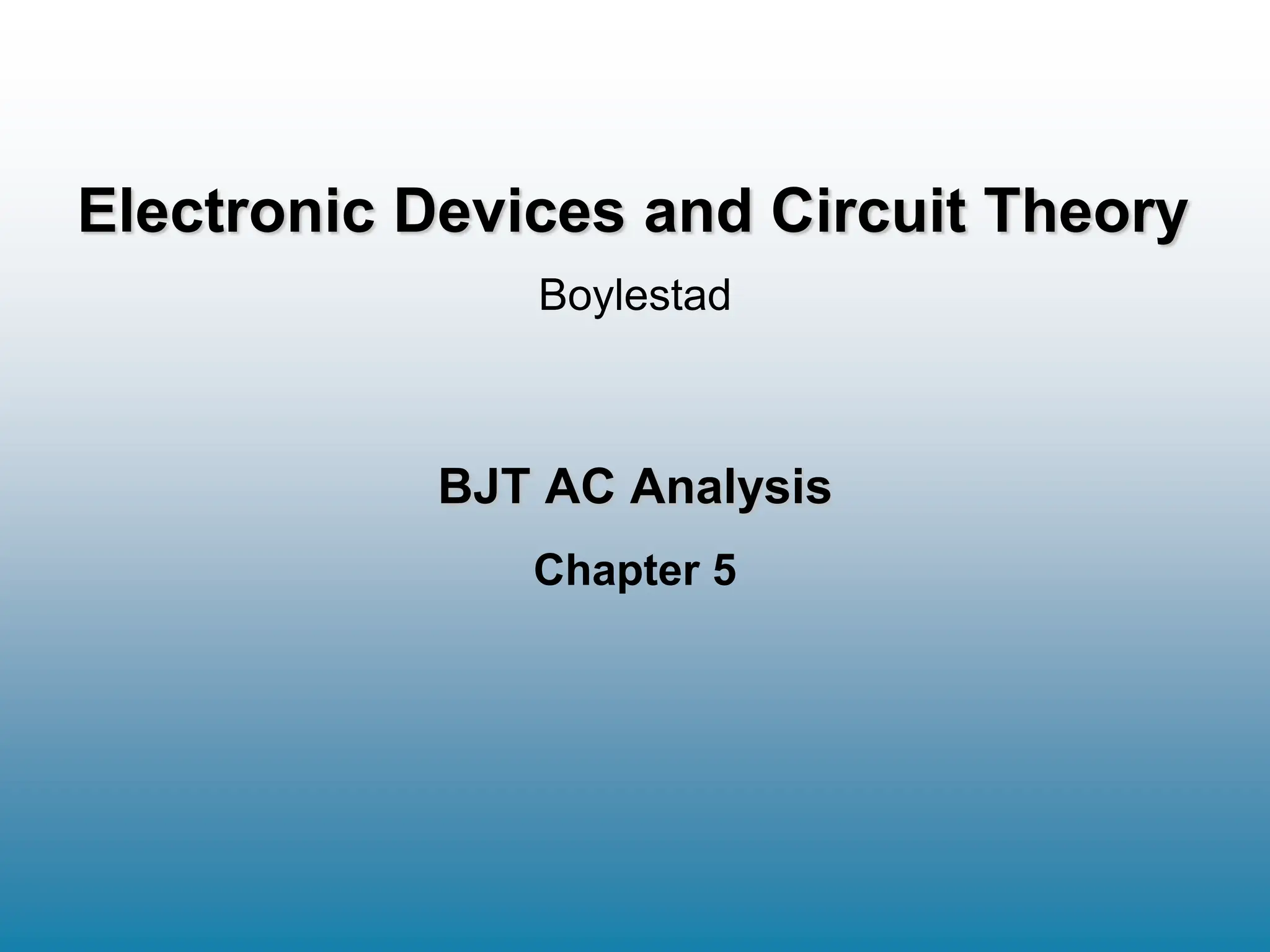 Electronic Devices and Circuit Theory

Boylestad

BJT AC Analysis

Chapter 5